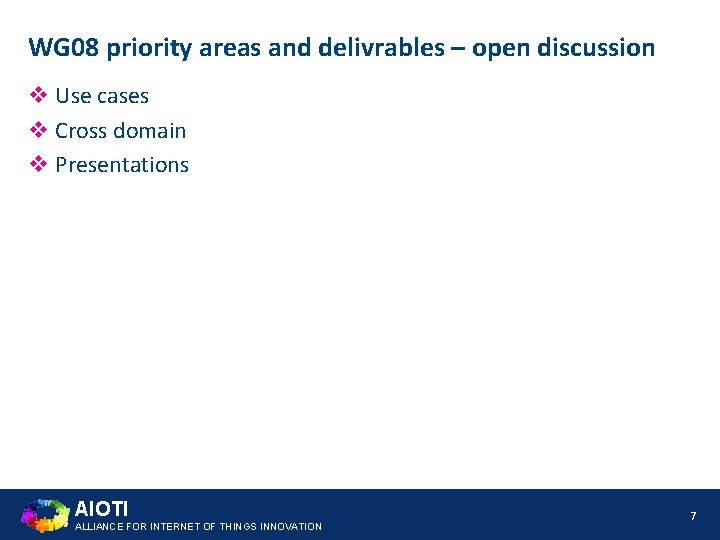 WG08 priority areas and delivrables – open discussion

❖ Use cases
❖ Cross domain
❖ Presentations

AIOTI
ALLIANCE FOR INTERNET OF THINGS INNOVATION

7